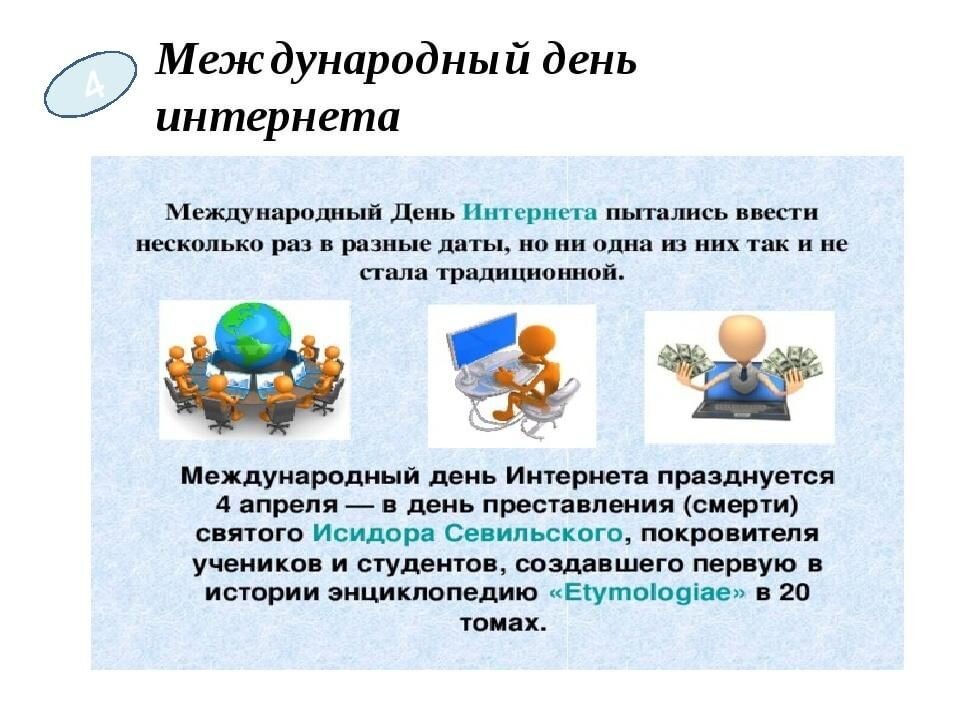 4

Международный день интернета

Международный День Интернета пытались ввести несколько раз в разные даты, но ни одна из них так и не стала традиционной.

Международный день Интернета празднуется 4 апреля — в день преставления (смерти) святого Исидора Севильского, покровителя учеников и студентов, создавшего первую в истории энциклопедию «Etymologiae» в 20 томах.